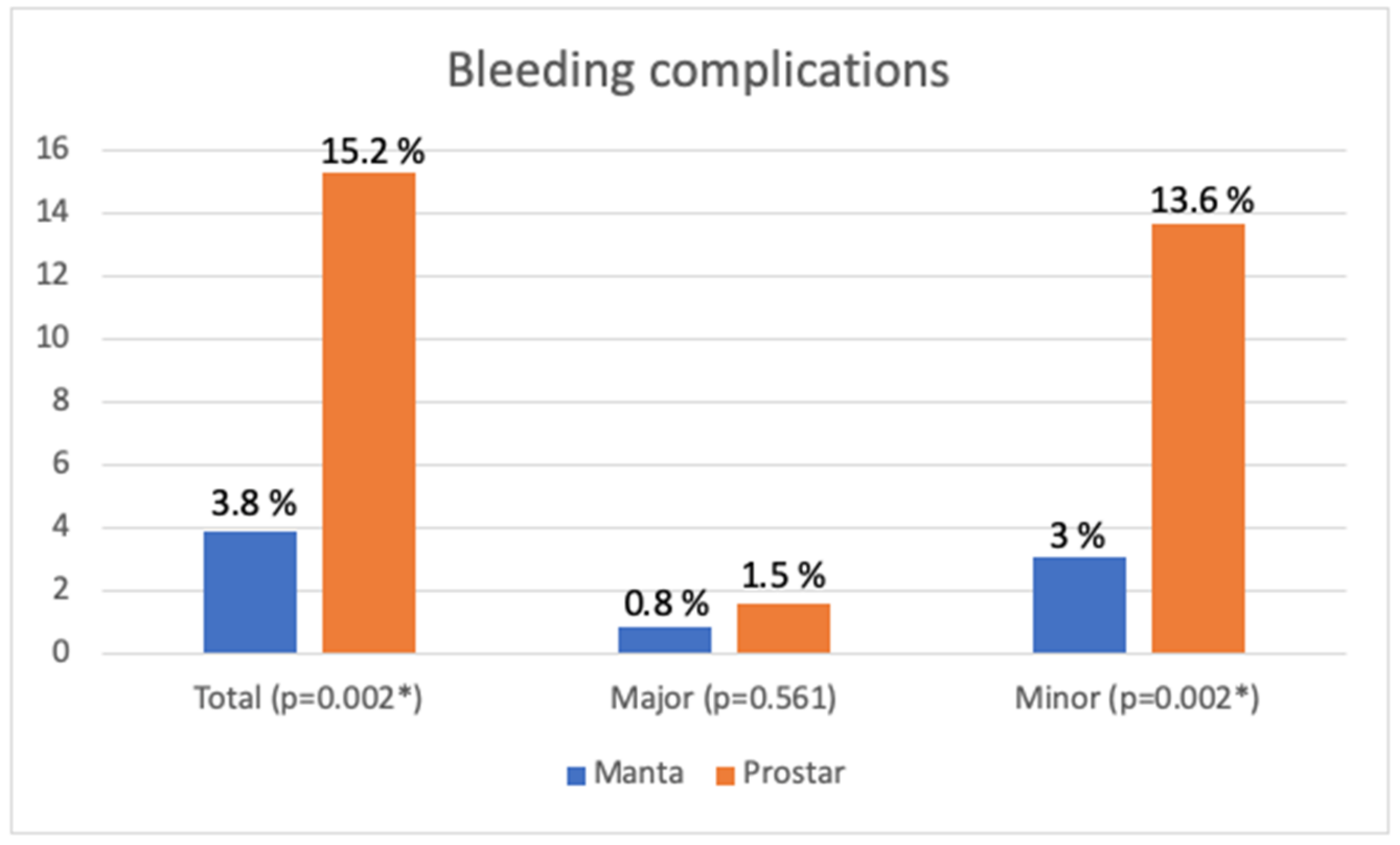 Bleeding complications

16
14
12
10
8
6
4
2
0

3.8 %
15.2 %
0.8 %
1.5 %
3 %
13.6 %

Total (p=0.002*)
Major (p=0.561)
Minor (p=0.002*)

Manta
Prostar